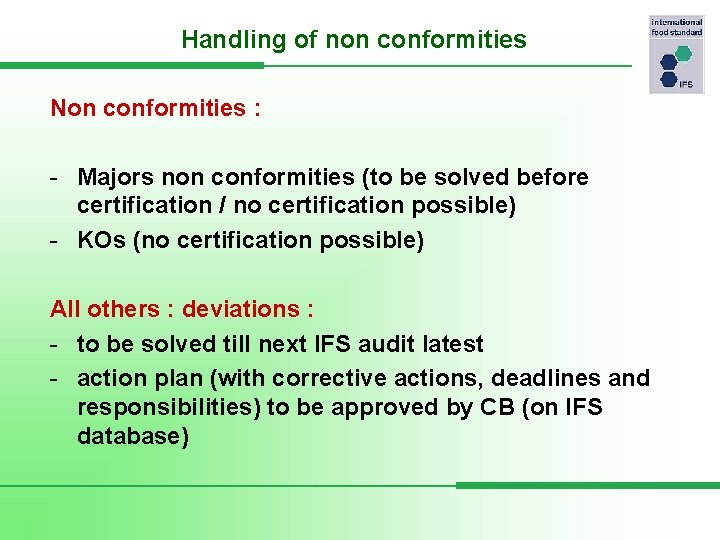 Handling of non conformities

international food standard

IFS

Non conformities :

- Majors non conformities (to be solved before certification / no certification possible)
- KOs (no certification possible)

All others : deviations :
- to be solved till next IFS audit latest
- action plan (with corrective actions, deadlines and responsibilities) to be approved by CB (on IFS database)